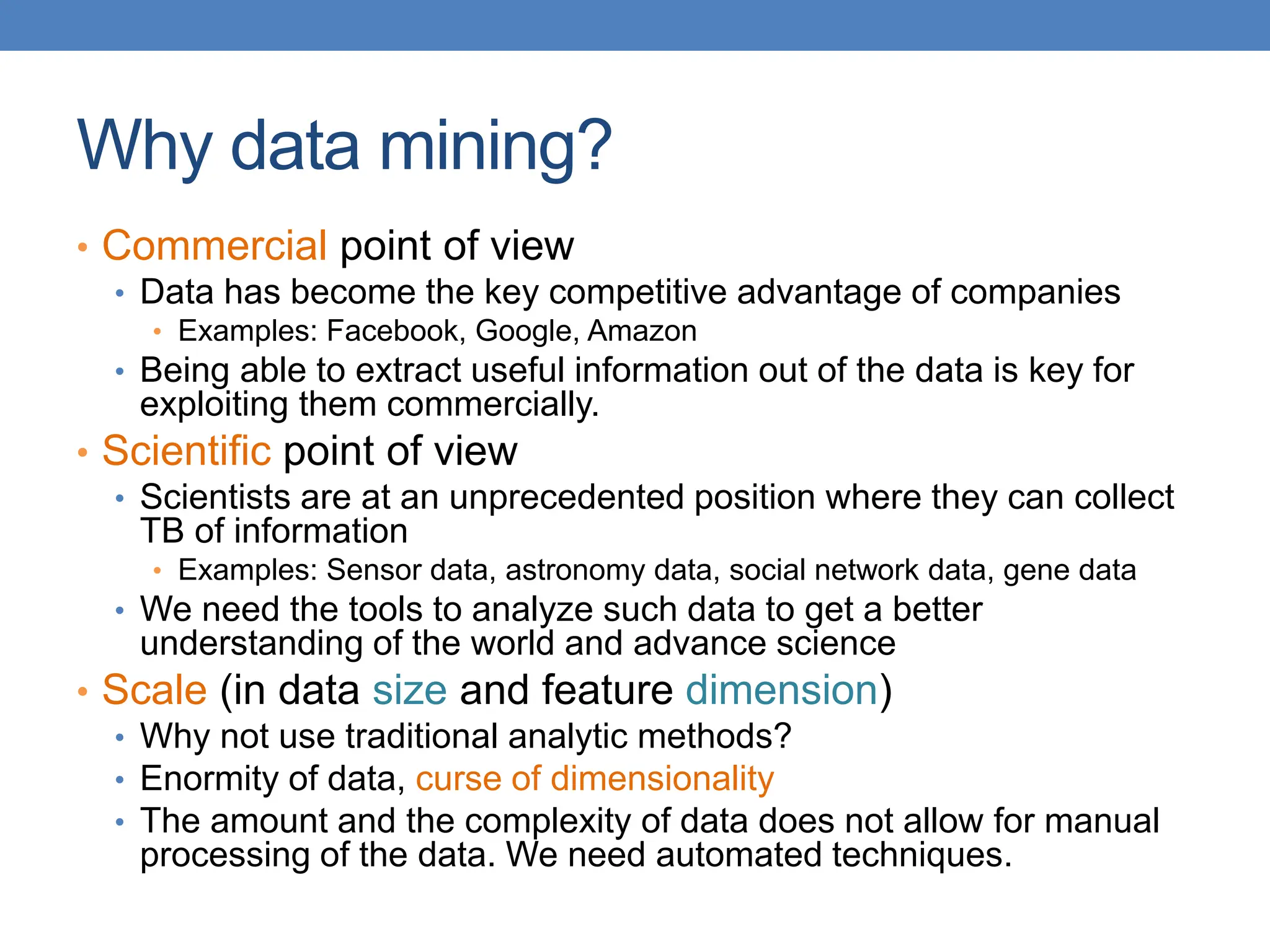 Why data mining?

• Commercial point of view
  • Data has become the key competitive advantage of companies
    • Examples: Facebook, Google, Amazon
  • Being able to extract useful information out of the data is key for exploiting them commercially.
• Scientific point of view
  • Scientists are at an unprecedented position where they can collect TB of information
    • Examples: Sensor data, astronomy data, social network data, gene data
  • We need the tools to analyze such data to get a better understanding of the world and advance science
• Scale (in data size and feature dimension)
  • Why not use traditional analytic methods?
  • Enormity of data, curse of dimensionality
  • The amount and the complexity of data does not allow for manual processing of the data. We need automated techniques.